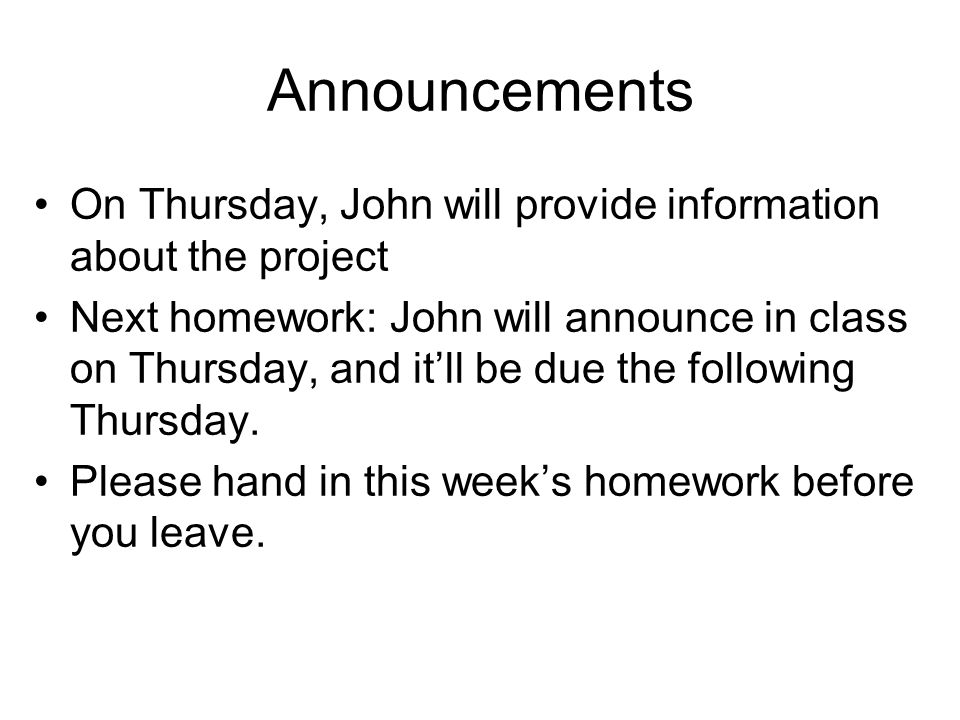 Announcements

• On Thursday, John will provide information about the project

• Next homework: John will announce in class on Thursday, and it’ll be due the following Thursday.

• Please hand in this week’s homework before you leave.